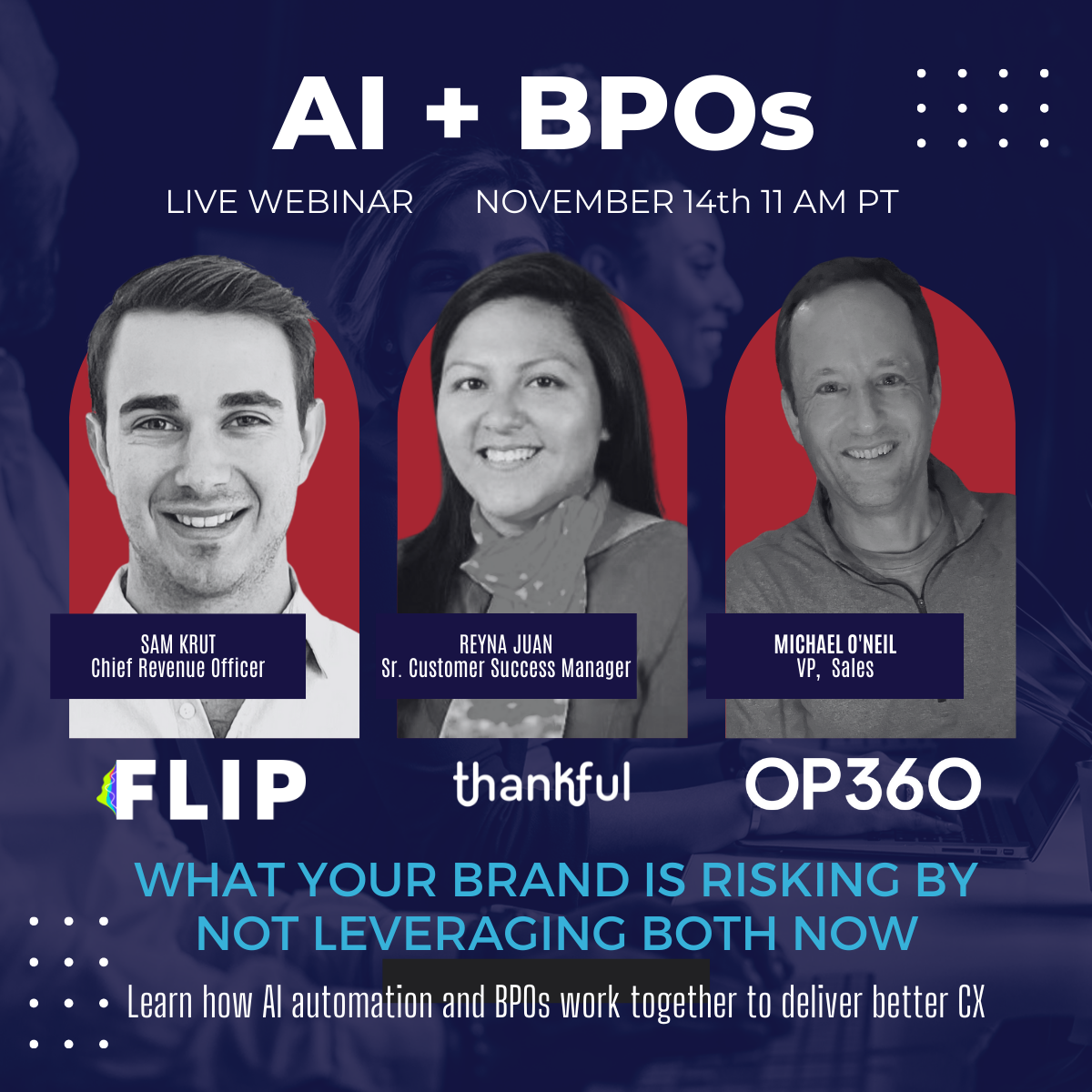 AI + BPOs

LIVE WEBINAR NOVEMBER 14th 11 AM PT

SAM KRUT
Chief Revenue Officer

REYNA JUAN
Sr. Customer Success Manager

MICHAEL O'NEIL
VP, Sales

FLIP

thankful

OP360

WHAT YOUR BRAND IS RISKING BY NOT LEVERAGING BOTH NOW

Learn how AI automation and BPOs work together to deliver better CX